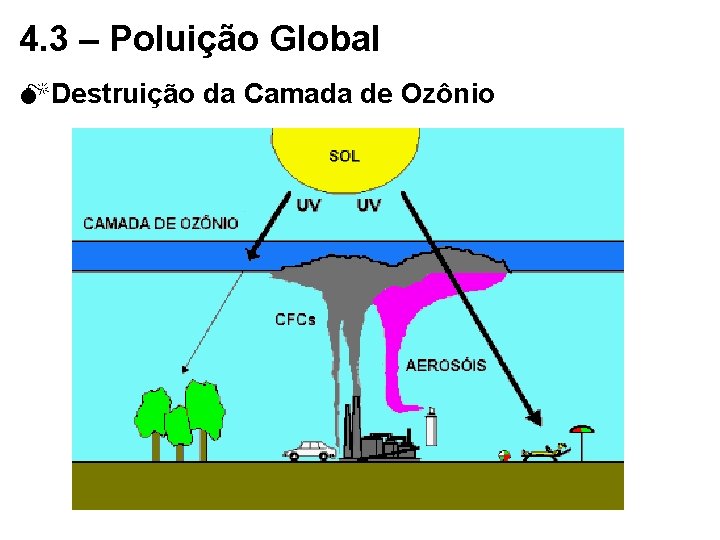 4.3 – Poluição Global

Destruição da Camada de Ozônio

SOL

UV UV

CAMADA DE OZÔNIO

CFCs

AEROSÓIS